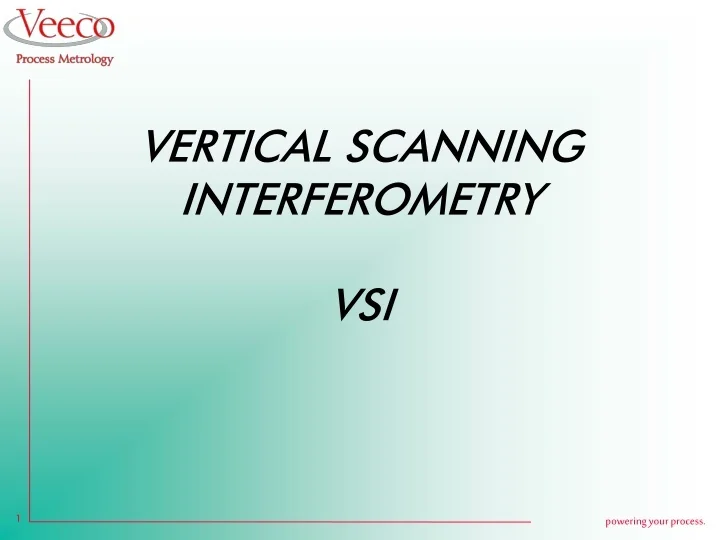 Veeco
Process Metrology

VERTICAL SCANNING INTERFEROMETRY

VSI

1

powering your process.